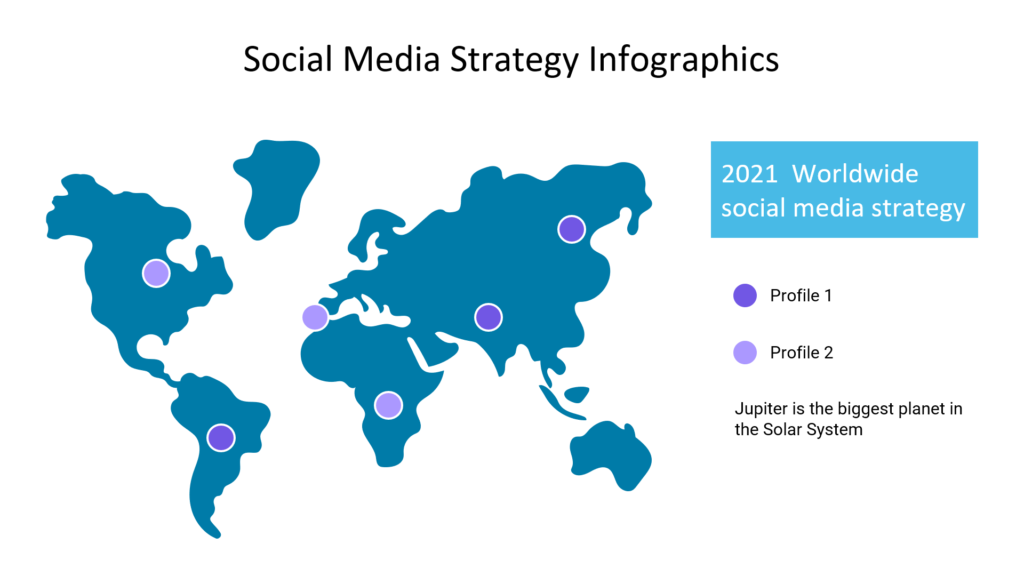 Social Media Strategy Infographics

2021 Worldwide social media strategy

Profile 1

Profile 2

Jupiter is the biggest planet in the Solar System